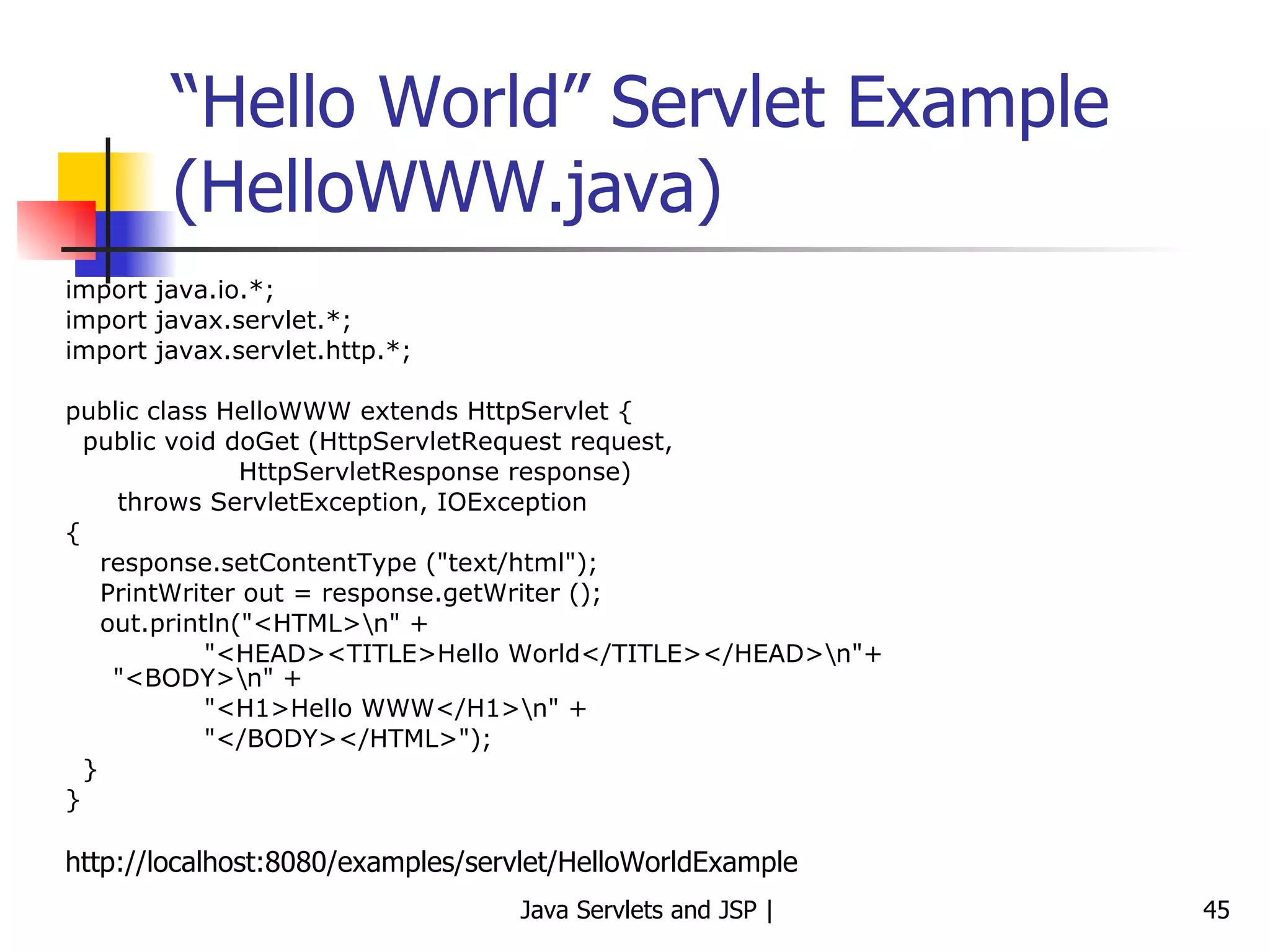 “Hello World” Servlet Example (HelloWWW.java)

import java.io.*;
import javax.servlet.*;
import javax.servlet.http.*;

public class HelloWWW extends HttpServlet {
  public void doGet (HttpServletRequest request,
                  HttpServletResponse response)
     throws ServletException, IOException
{
    response.setContentType ("text/html");
    PrintWriter out = response.getWriter ();
    out.println("<HTML>\n" +
            "<HEAD><TITLE>Hello World</TITLE></HEAD>\n"+
     "<BODY>\n" +
            "<H1>Hello WWW</H1>\n" +
            "</BODY></HTML>");
  }
}

http://localhost:8080/examples/servlet/HelloWorldExample

Java Servlets and JSP |

45